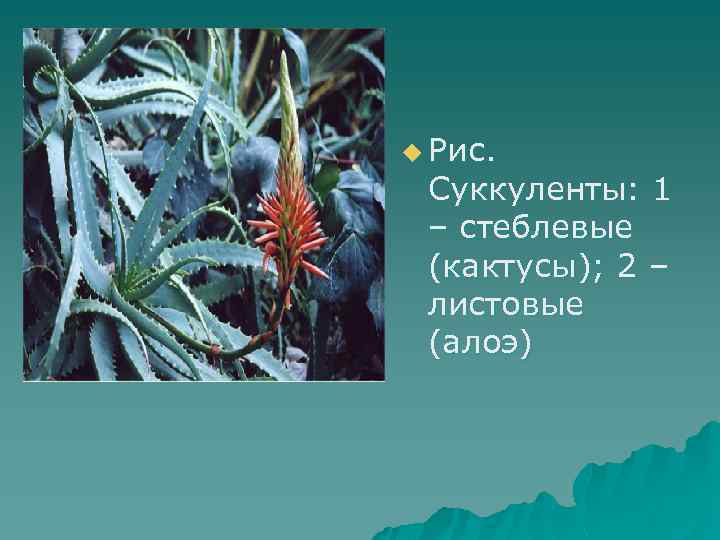 Рис. Суккуленты: 1 – стеблевые (кактусы); 2 – листовые (алоэ)